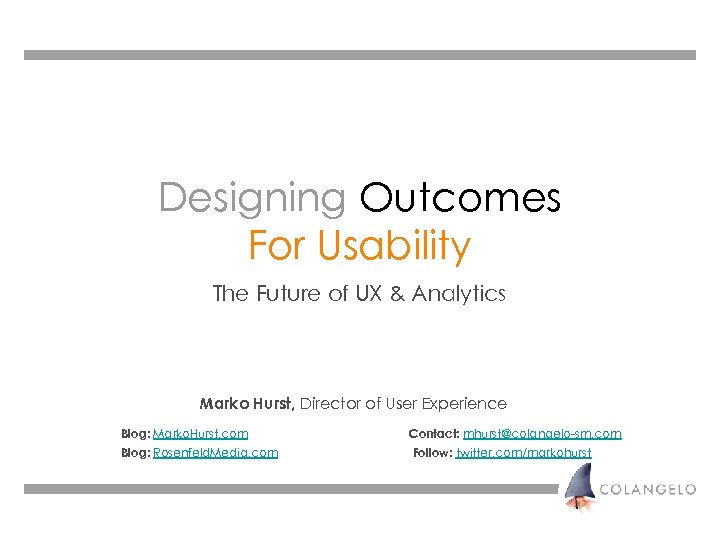 Designing Outcomes
For Usability

The Future of UX & Analytics

Marko Hurst, Director of User Experience

Blog: MarkoHurst.com
Blog: RosenfeldMedia.com

Contact: mhurst@colangelo-sm.com
Follow: twitter.com/markohurst

COLANGELO